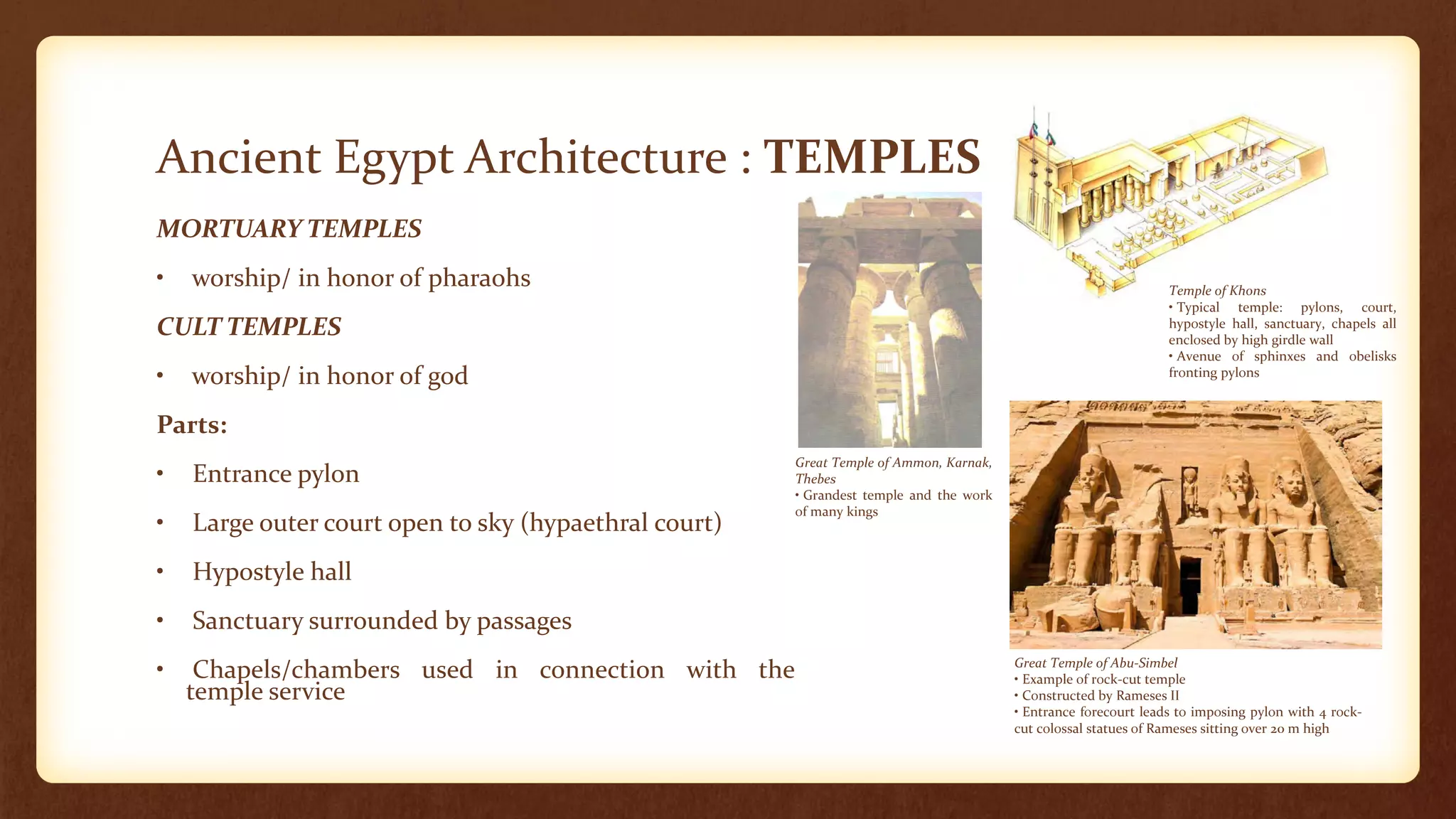 Ancient Egypt Architecture : TEMPLES

MORTUARY TEMPLES

• worship/ in honor of pharaohs

CULT TEMPLES

• worship/ in honor of god

Parts:

• Entrance pylon

• Large outer court open to sky (hypaethral court)

• Hypostyle hall

• Sanctuary surrounded by passages

• Chapels/chambers used in connection with the temple service

Great Temple of Ammon, Karnak, Thebes
• Grandest temple and the work of many kings

Temple of Khons
• Typical temple: pylons, court, hypostyle hall, sanctuary, chapels all enclosed by high girdle wall
• Avenue of sphinxes and obelisks fronting pylons

Great Temple of Abu-Simbel
• Example of rock-cut temple
• Constructed by Rameses II
• Entrance forecourt leads to imposing pylon with 4 rock-cut colossal statues of Rameses sitting over 20 m high